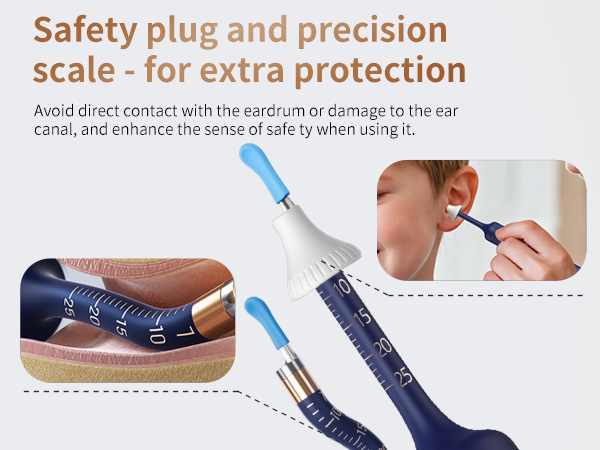 Safety plug and precision scale - for extra protection

Avoid direct contact with the eardrum or damage to the ear canal, and enhance the sense of safe ty when using it.

25 20 15 10 7

10 15 20 25

10 15